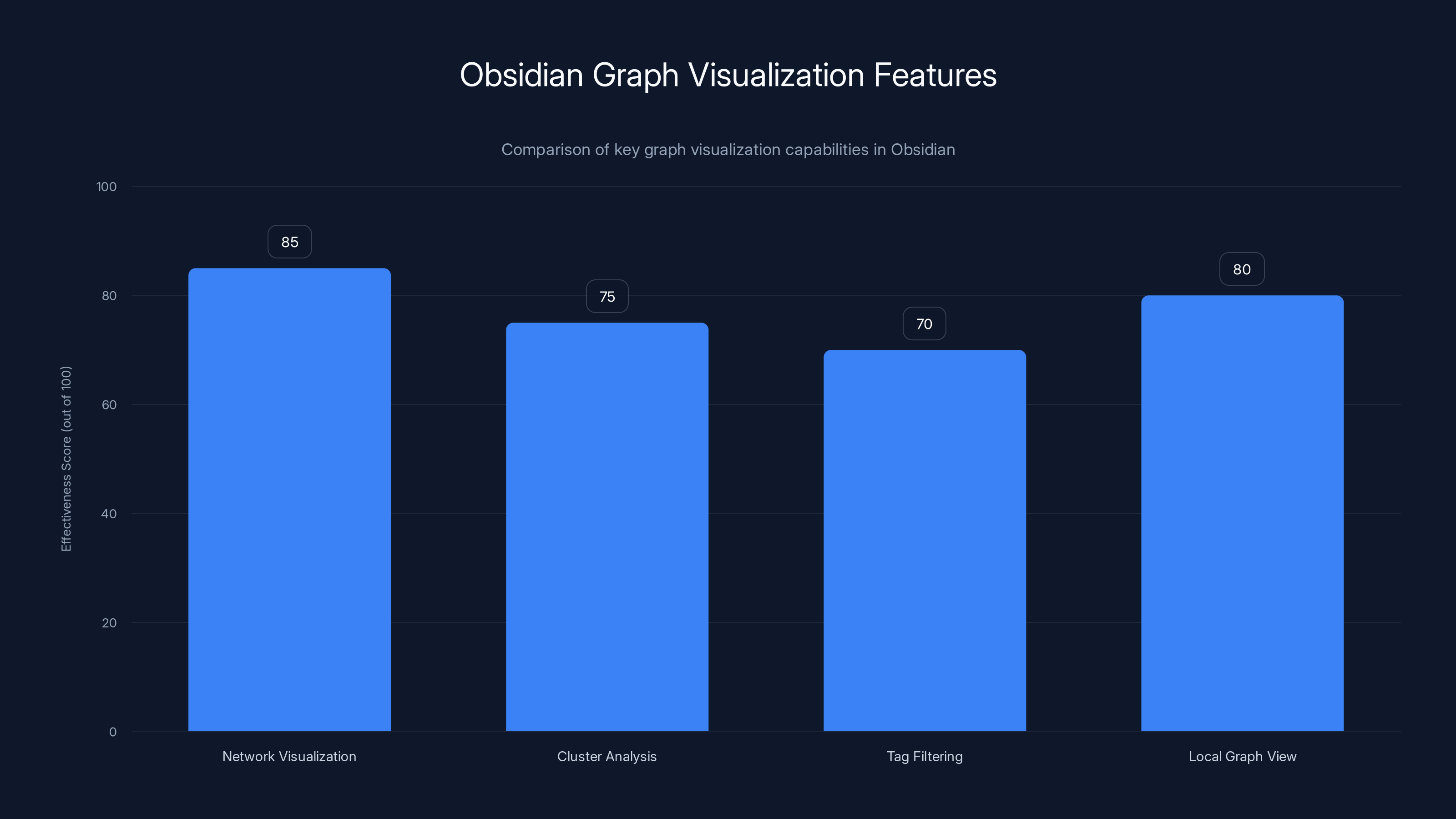 Obsidian Graph Visualization Features

Comparison of key graph visualization capabilities in Obsidian

Effectiveness Score (out of 100)

100
80
60
40
20
0

85
75
70
80

Network Visualization
Cluster Analysis
Tag Filtering
Local Graph View